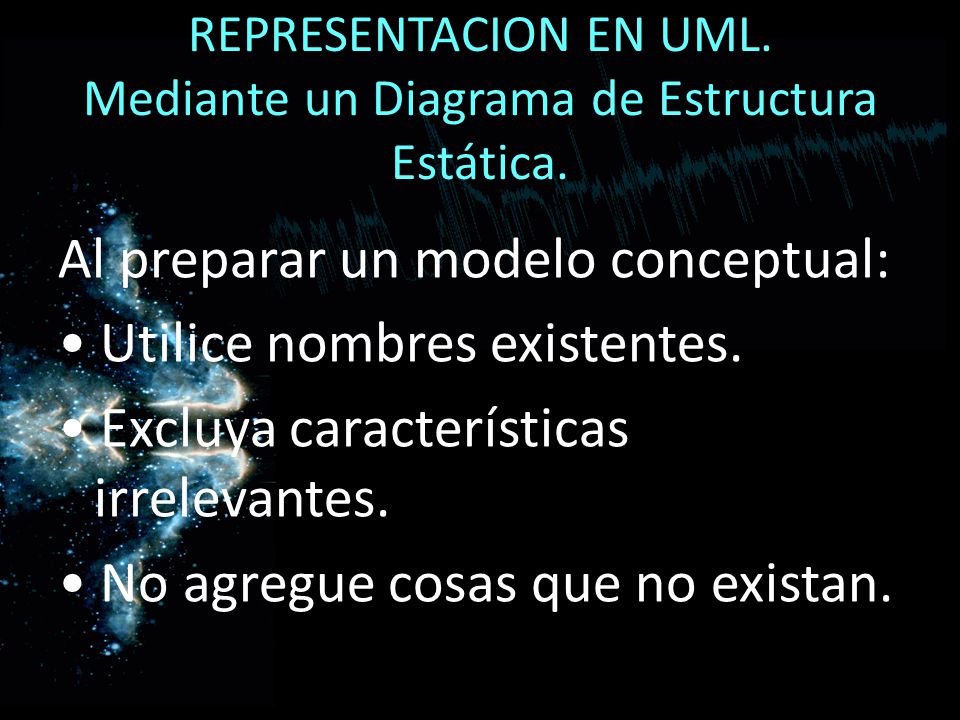 REPRESENTACION EN UML.
Mediante un Diagrama de Estructura Estática.

Al preparar un modelo conceptual:

• Utilice nombres existentes.
• Excluya características irrelevantes.
• No agregue cosas que no existan.